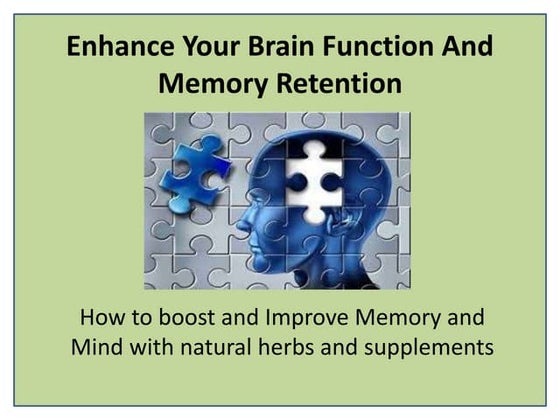 Enhance Your Brain Function And Memory Retention

How to boost and Improve Memory and Mind with natural herbs and supplements